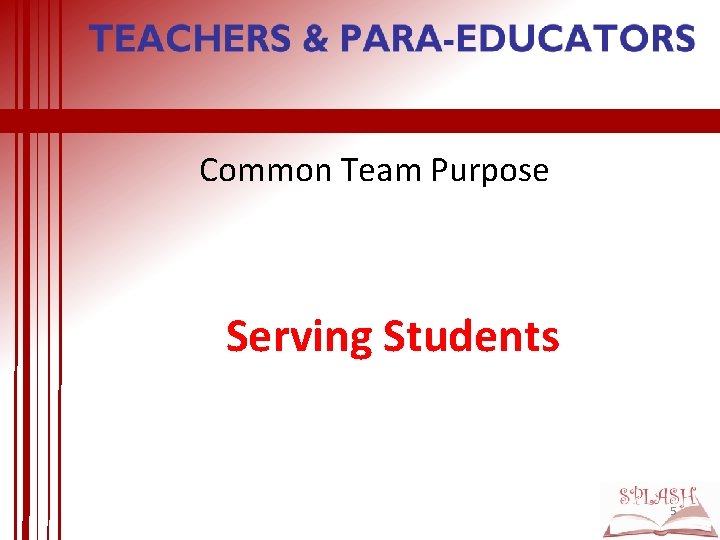 TEACHERS & PARA-EDUCATORS

Common Team Purpose

Serving Students

SPLASH

5